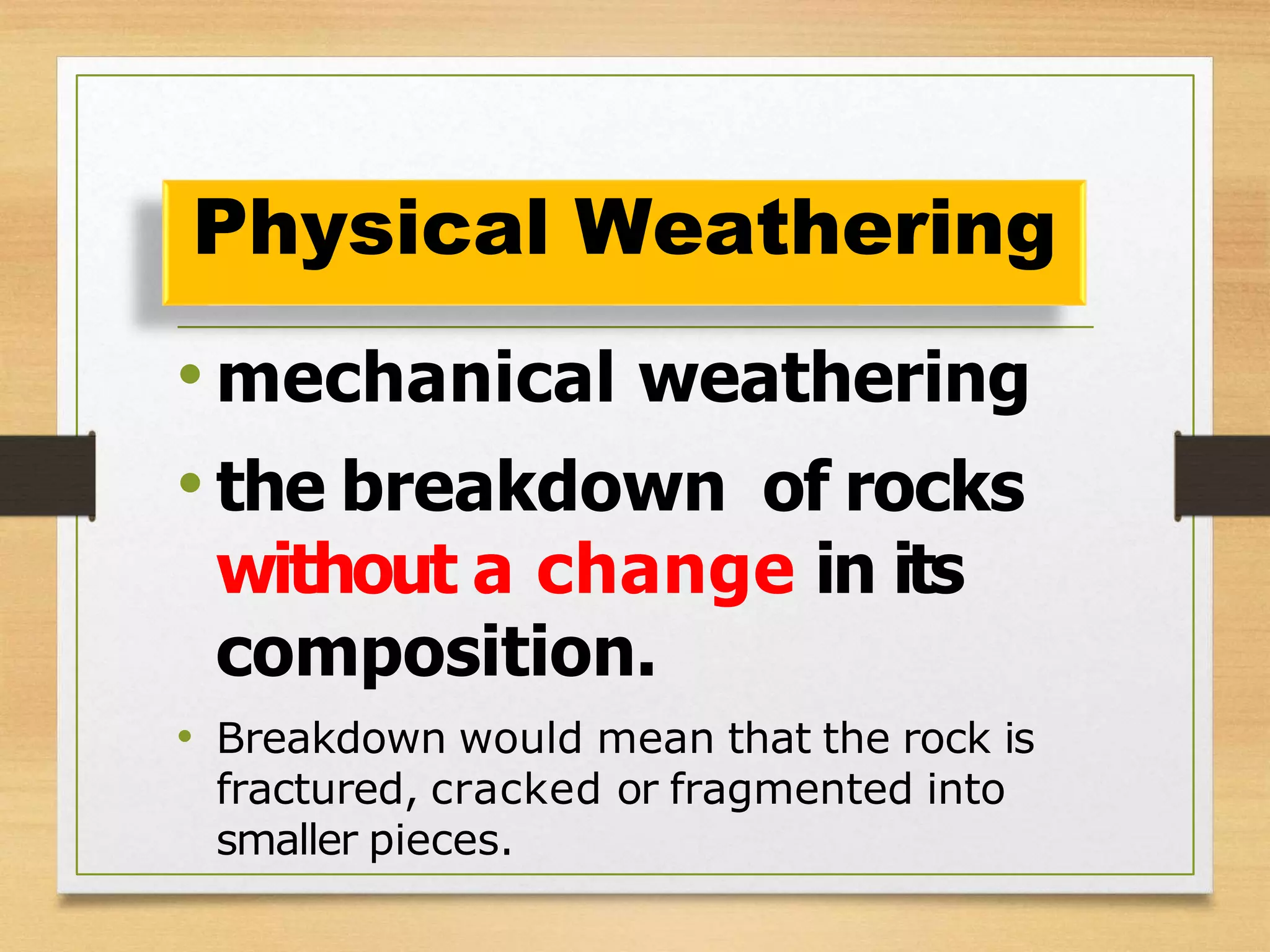 Physical Weathering

• mechanical weathering

• the breakdown of rocks without a change in its composition.

• Breakdown would mean that the rock is fractured, cracked or fragmented into smaller pieces.